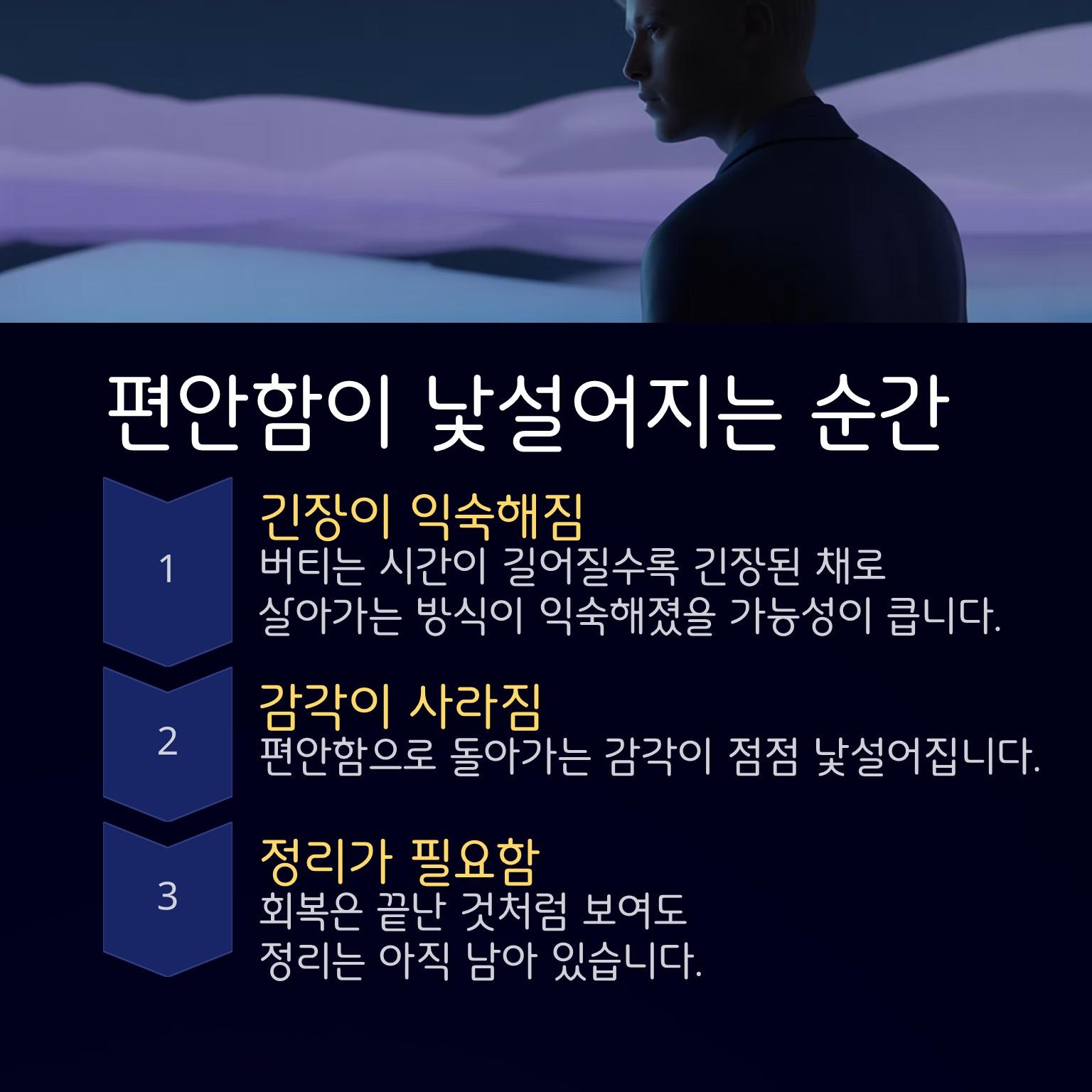 편안함이 낯설어지는 순간

1

긴장이 익숙해짐

버티는 시간이 길어질수록 긴장된 채로 살아가는 방식이 익숙해졌을 가능성이 큽니다.

2

감각이 사라짐

편안함으로 돌아가는 감각이 점점 낯설어집니다.

3

정리가 필요함

회복은 끝난 것처럼 보여도 정리는 아직 남아 있습니다.